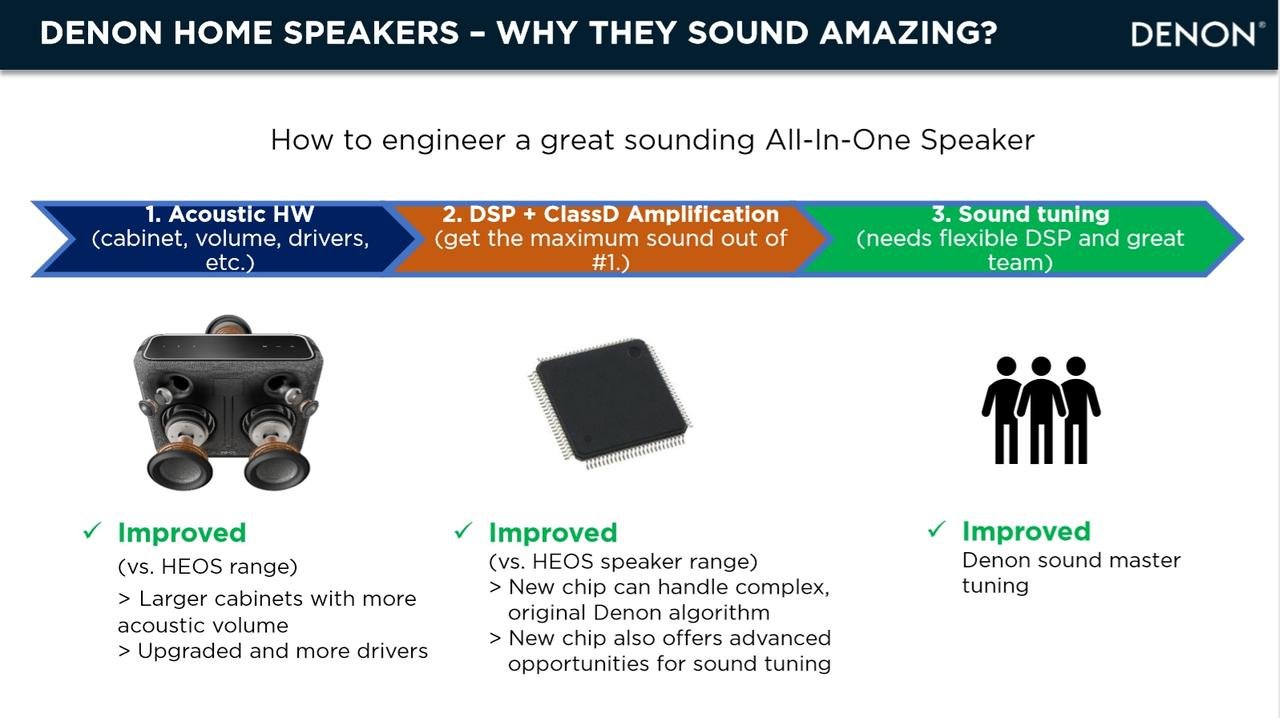 DENON HOME SPEAKERS – WHY THEY SOUND AMAZING?

DENON®

How to engineer a great sounding All-In-One Speaker

1. Acoustic HW (cabinet, volume, drivers, etc.)

2. DSP + ClassD Amplification (get the maximum sound out of #1.)

3. Sound tuning (needs flexible DSP and great team)

✓ Improved
(vs. HEOS range)
> Larger cabinets with more acoustic volume
> Upgraded and more drivers

✓ Improved
(vs. HEOS speaker range)
> New chip can handle complex, original Denon algorithm
> New chip also offers advanced opportunities for sound tuning

✓ Improved
Denon sound master tuning